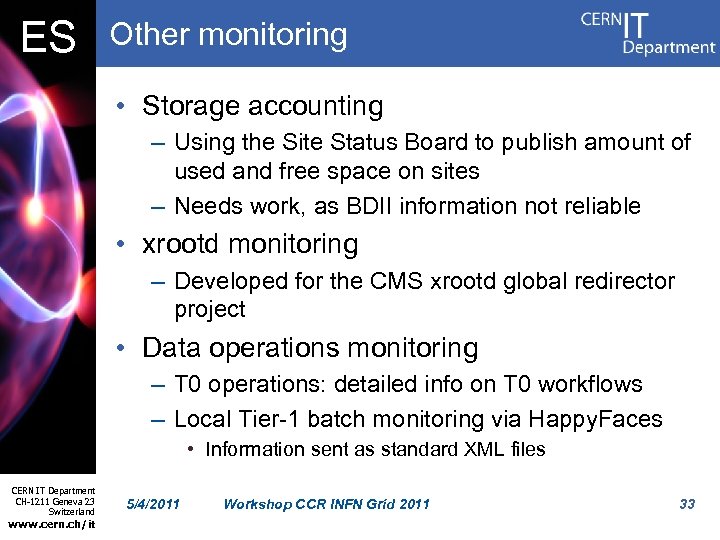 ES

Other monitoring

CERN IT Department

• Storage accounting
– Using the Site Status Board to publish amount of used and free space on sites
– Needs work, as BDII information not reliable
• xrootd monitoring
– Developed for the CMS xrootd global redirector project
• Data operations monitoring
– T0 operations: detailed info on T0 workflows
– Local Tier-1 batch monitoring via HappyFaces
• Information sent as standard XML files

CERN IT Department
CH-1211 Geneva 23
Switzerland
www.cern.ch/it

5/4/2011 Workshop CCR INFN Grid 2011 33